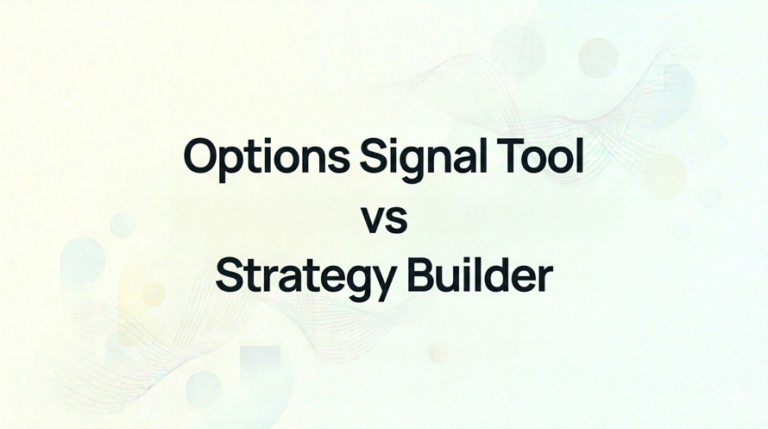 Options Signal Tool
vs
Strategy Builder